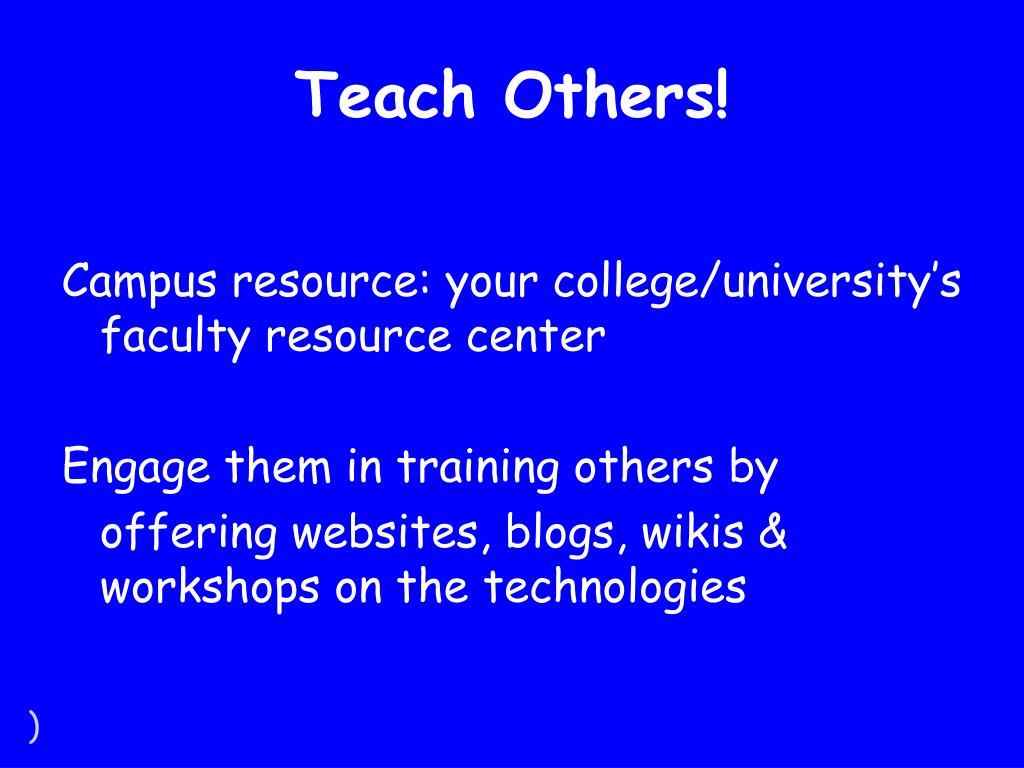 Teach Others!

Campus resource: your college/university’s faculty resource center

Engage them in training others by offering websites, blogs, wikis & workshops on the technologies

)